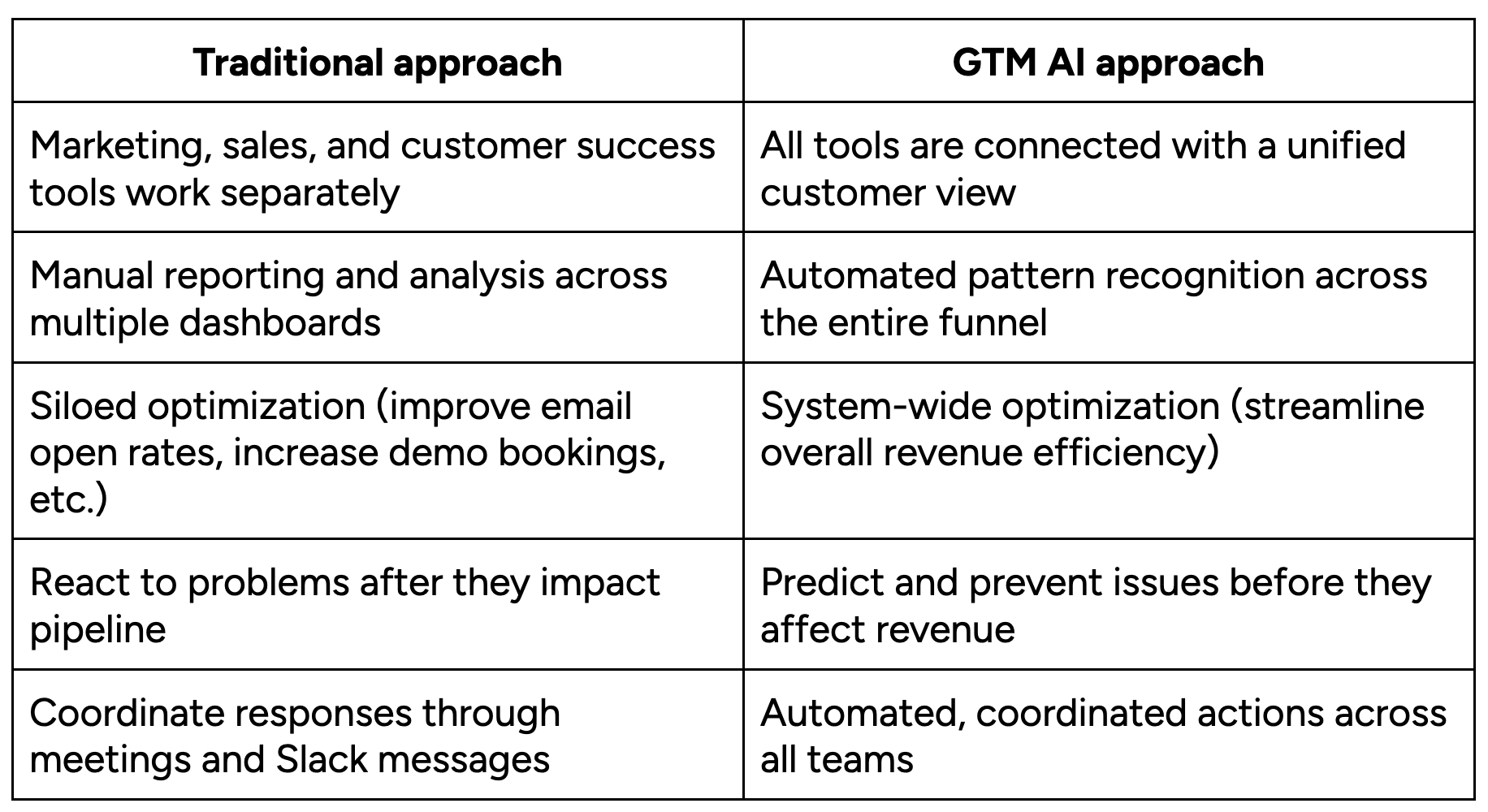 | Traditional approach | GTM AI approach |
|---|---|
| Marketing, sales, and customer success tools work separately | All tools are connected with a unified customer view |
| Manual reporting and analysis across multiple dashboards | Automated pattern recognition across the entire funnel |
| Siloed optimization (improve email open rates, increase demo bookings, etc.) | System-wide optimization (streamline overall revenue efficiency) |
| React to problems after they impact pipeline | Predict and prevent issues before they affect revenue |
| Coordinate responses through meetings and Slack messages | Automated, coordinated actions across all teams |